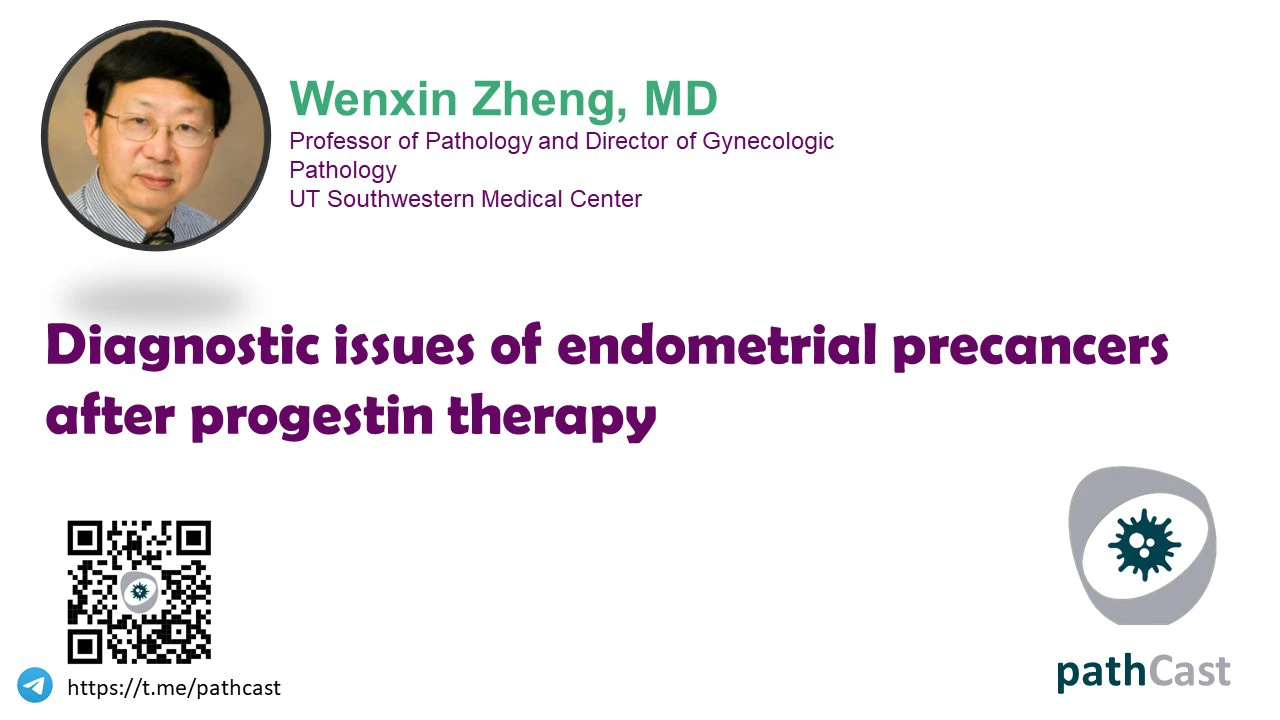 Wenxin Zheng, MD
Professor of Pathology and Director of Gynecologic Pathology
UT Southwestern Medical Center

Diagnostic issues of endometrial precancers after progestin therapy

https://t.me/pathcast

pathCast